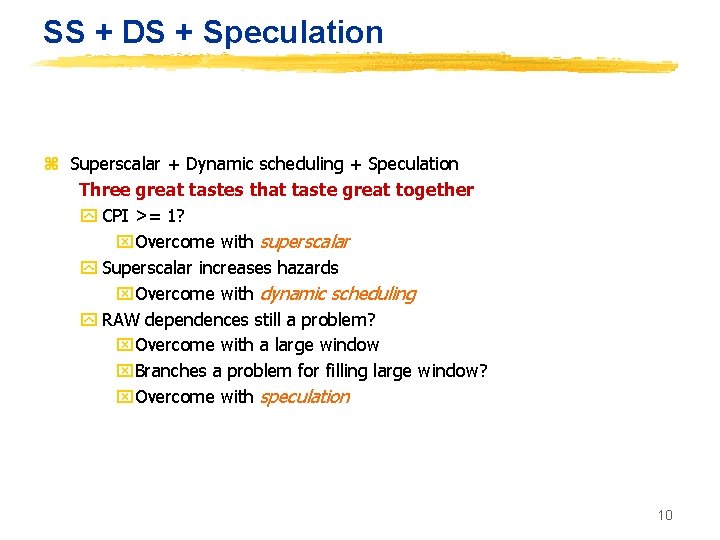 SS + DS + Speculation

Superscalar + Dynamic scheduling + Speculation
Three great tastes that taste great together
CPI >= 1?
Overcome with superscalar
Superscalar increases hazards
Overcome with dynamic scheduling
RAW dependences still a problem?
Overcome with a large window
Branches a problem for filling large window?
Overcome with speculation

10